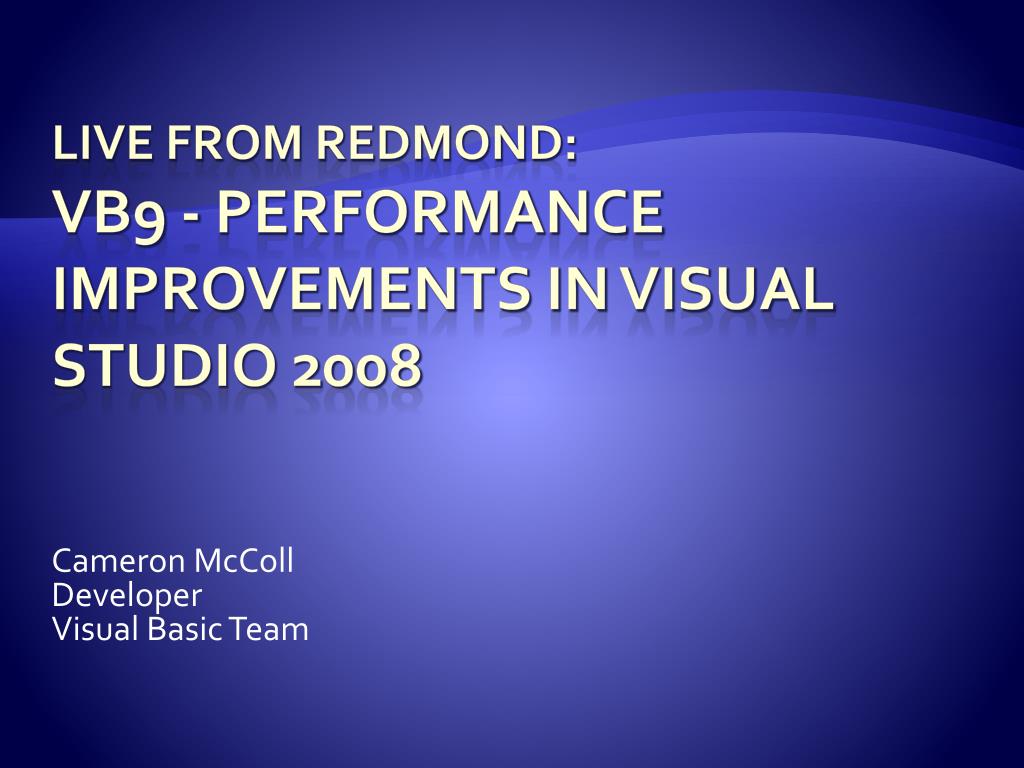 LIVE FROM REDMOND:
VB9 - PERFORMANCE IMPROVEMENTS IN VISUAL STUDIO 2008

Cameron McColl
Developer
Visual Basic Team